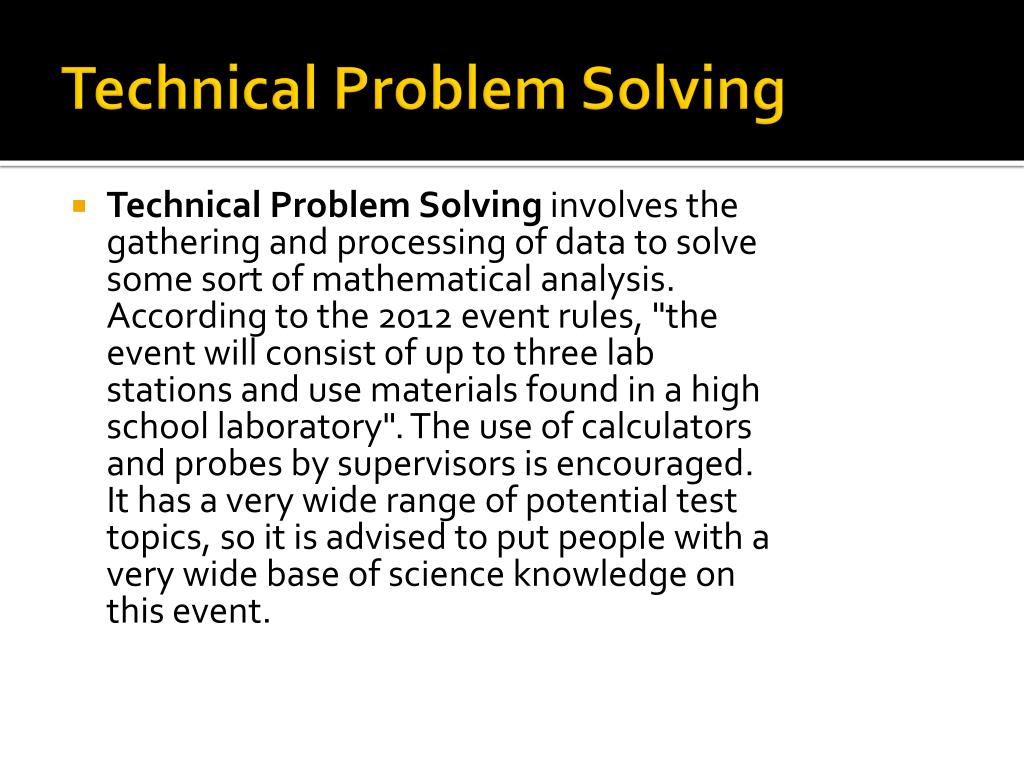 Technical Problem Solving

Technical Problem Solving involves the gathering and processing of data to solve some sort of mathematical analysis. According to the 2012 event rules, "the event will consist of up to three lab stations and use materials found in a high school laboratory". The use of calculators and probes by supervisors is encouraged. It has a very wide range of potential test topics, so it is advised to put people with a very wide base of science knowledge on this event.